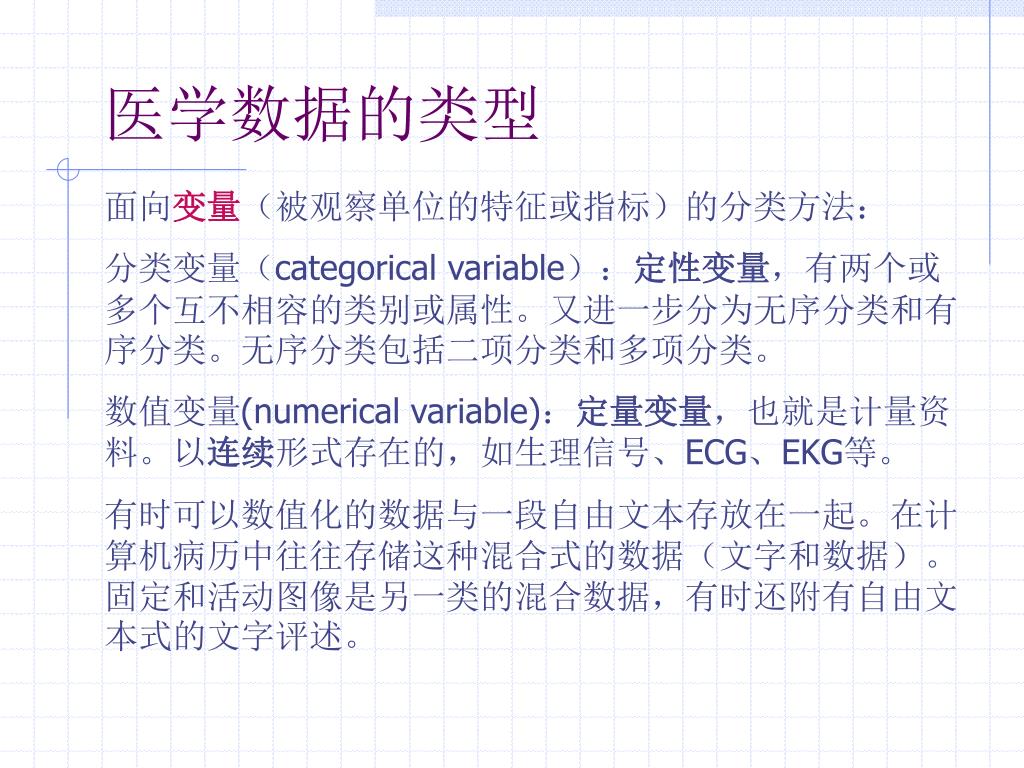 医学数据的类型

面向变量（被观察单位的特征或指标）的分类方法：

分类变量（categorical variable）：定性变量，有两个或多个互不相容的类别或属性。又进一步分为无序分类和有序分类。无序分类包括二项分类和多项分类。

数值变量(numerical variable)：定量变量，也就是计量资料。以连续形式存在的，如生理信号、ECG、EKG等。

有时可以数值化的数据与一段自由文本存放在一起。在计算机病历中往往存储这种混合式的数据（文字和数据）。固定和活动图像是另一类的混合数据，有时还附有自由文本式的文字评述。